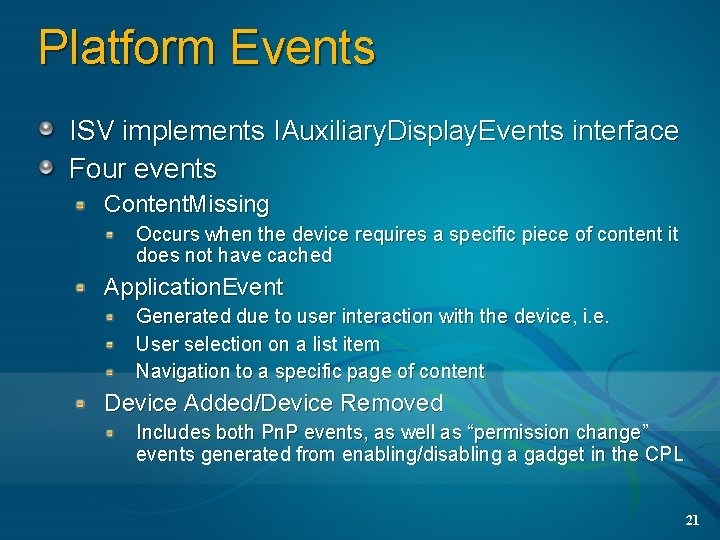 Platform Events

ISV implements IAuxiliaryDisplayEvents interface

Four events

ContentMissing

Occurs when the device requires a specific piece of content it does not have cached

ApplicationEvent

Generated due to user interaction with the device, i.e.

User selection on a list item

Navigation to a specific page of content

Device Added/Device Removed

Includes both PnP events, as well as “permission change” events generated from enabling/disabling a gadget in the CPL

21